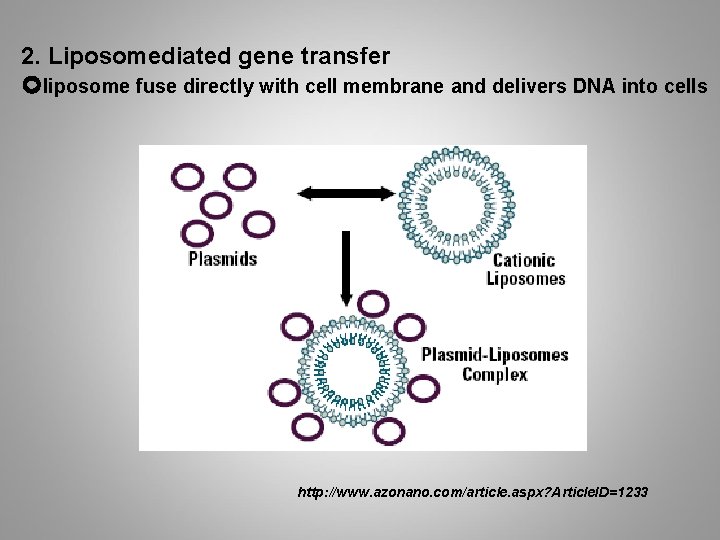 2. Liposomediated gene transfer

liposome fuse directly with cell membrane and delivers DNA into cells

Plasmids

Cationic Liposomes

Plasmid-Liposomes Complex

http://www.azonano.com/article.aspx?ArticleID=1233